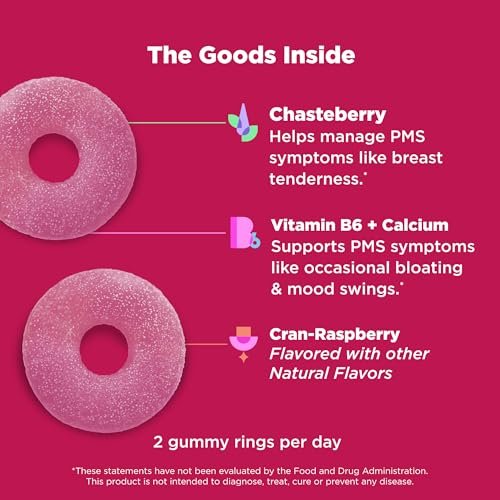 The Goods Inside

Chasteberry
Helps manage PMS symptoms like breast tenderness.*

Vitamin B6 + Calcium
Supports PMS symptoms like occasional bloating & mood swings.*

Cran-Raspberry
Flavored with other Natural Flavors

2 gummy rings per day

*These statements have not been evaluated by the Food and Drug Administration. This product is not intended to diagnose, treat, cure or prevent any disease.